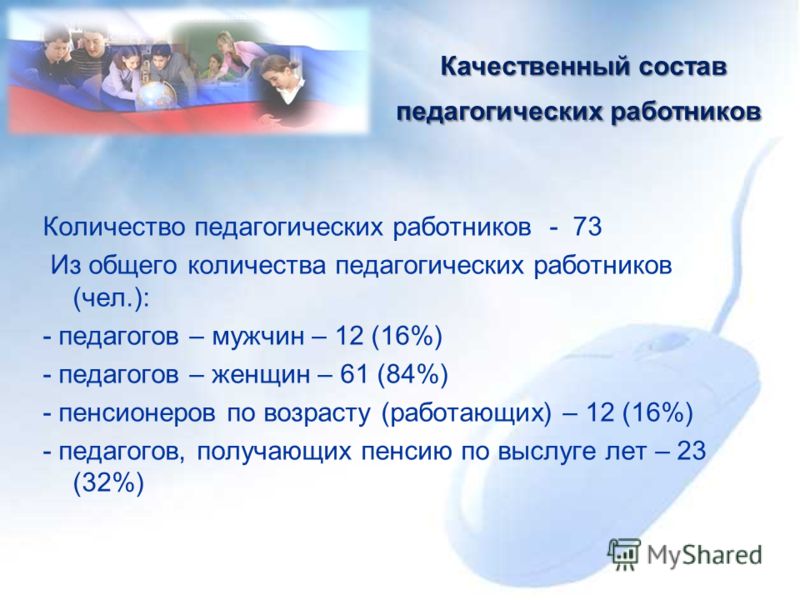 Качественный состав педагогических работников

Количество педагогических работников - 73

Из общего количества педагогических работников (чел.):

- педагогов – мужчин – 12 (16%)

- педагогов – женщин – 61 (84%)

- пенсионеров по возрасту (работающих) – 12 (16%)

- педагогов, получающих пенсию по выслуге лет – 23 (32%)

MyShared